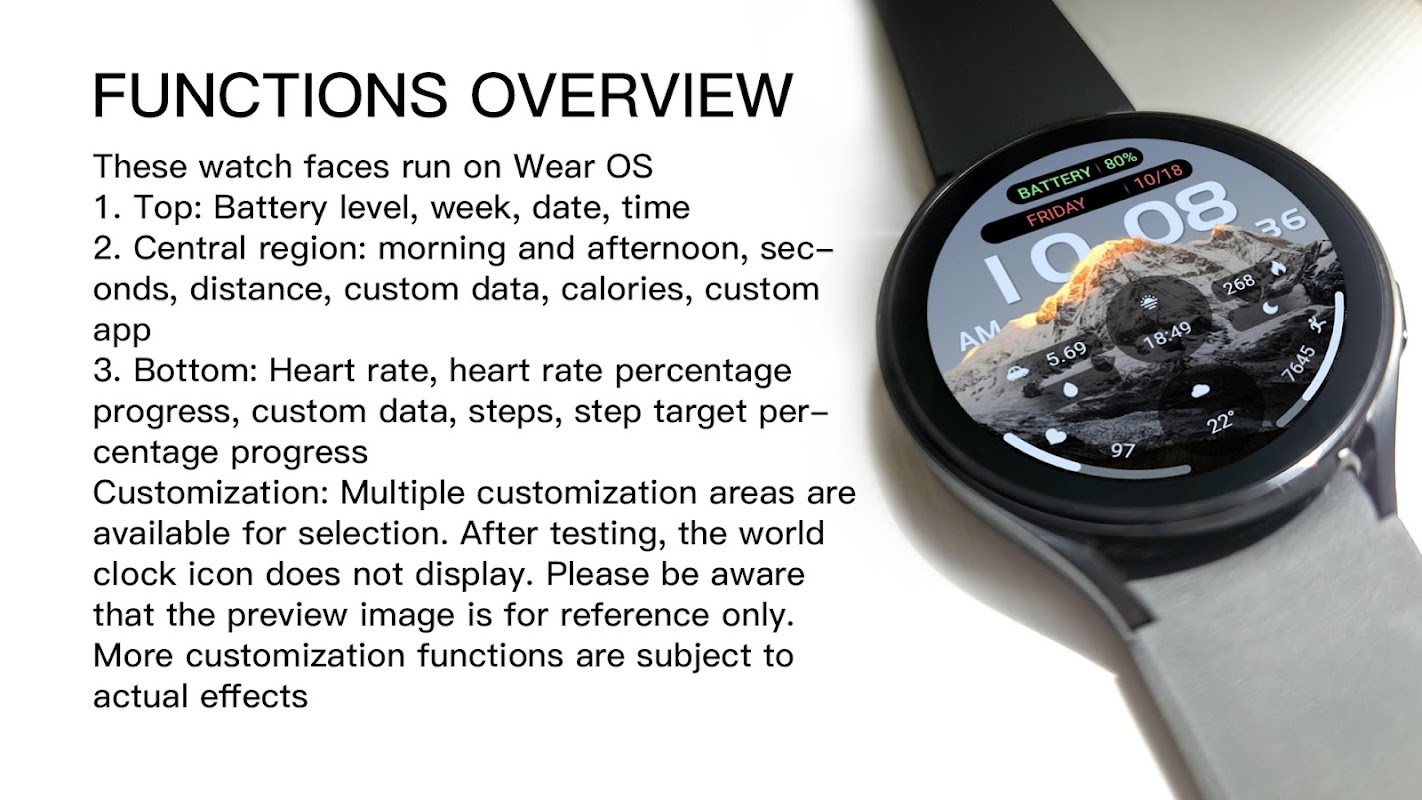 FUNCTIONS OVERVIEW

These watch faces run on Wear OS
1. Top: Battery level, week, date, time
2. Central region: morning and afternoon, seconds, distance, custom data, calories, custom app
3. Bottom: Heart rate, heart rate percentage progress, custom data, steps, step target percentage progress
Customization: Multiple customization areas are available for selection. After testing, the world clock icon does not display. Please be aware that the preview image is for reference only. More customization functions are subject to actual effects

BATTERY 80%
FRIDAY 10/18
10 08
36
AM
268
18:49
5.69
7645
22°
97